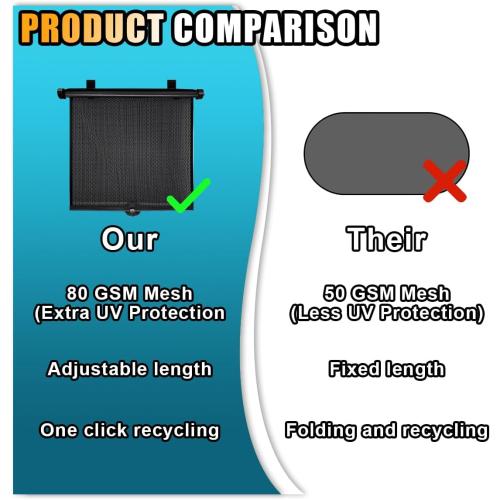 PRODUCT COMPARISON

Our

80 GSM Mesh (Extra UV Protection

Adjustable length

One click recycling

Their

50 GSM Mesh (Less UV Protection)

Fixed length

Folding and recycling